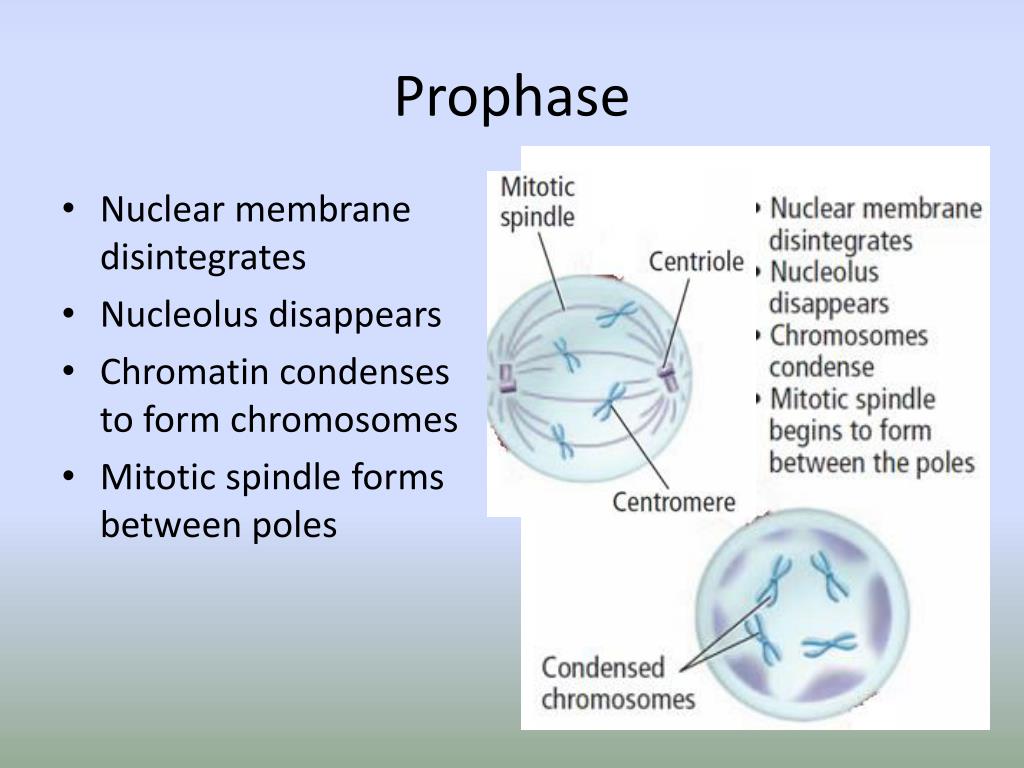 Prophase

• Nuclear membrane disintegrates
• Nucleolus disappears
• Chromatin condenses to form chromosomes
• Mitotic spindle forms between poles

Mitotic spindle

Centriole

Centromere

• Nuclear membrane disintegrates
• Nucleolus disappears
• Chromosomes condense
• Mitotic spindle begins to form between the poles

Condensed chromosomes